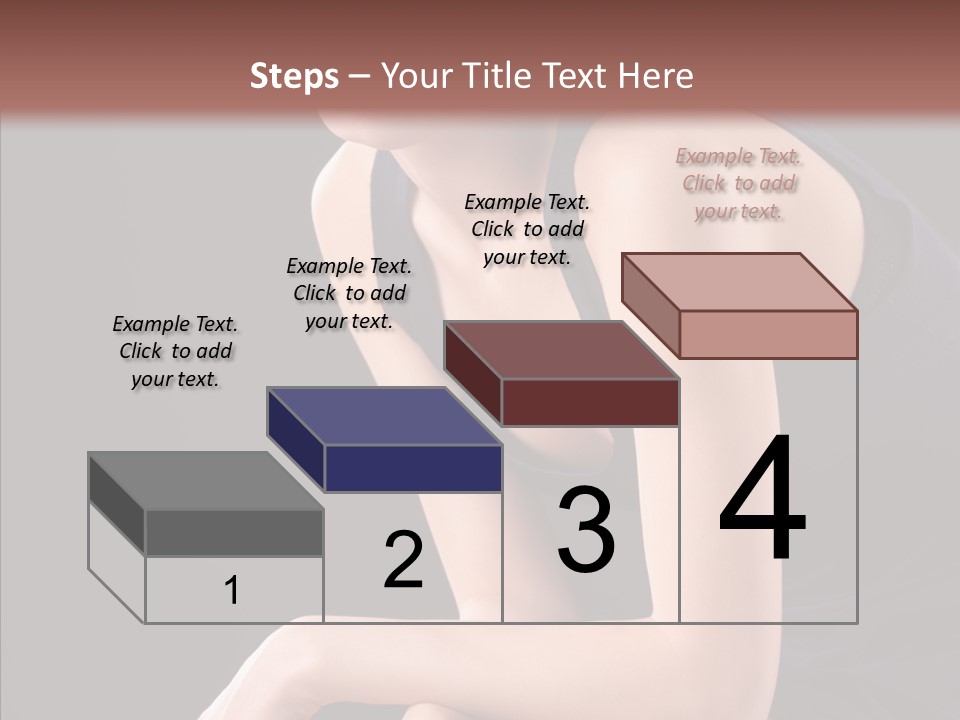 Steps – Your Title Text Here

Example Text. Click to add your text.

Example Text. Click to add your text.

Example Text. Click to add your text.

Example Text. Click to add your text.

1

2

3

4